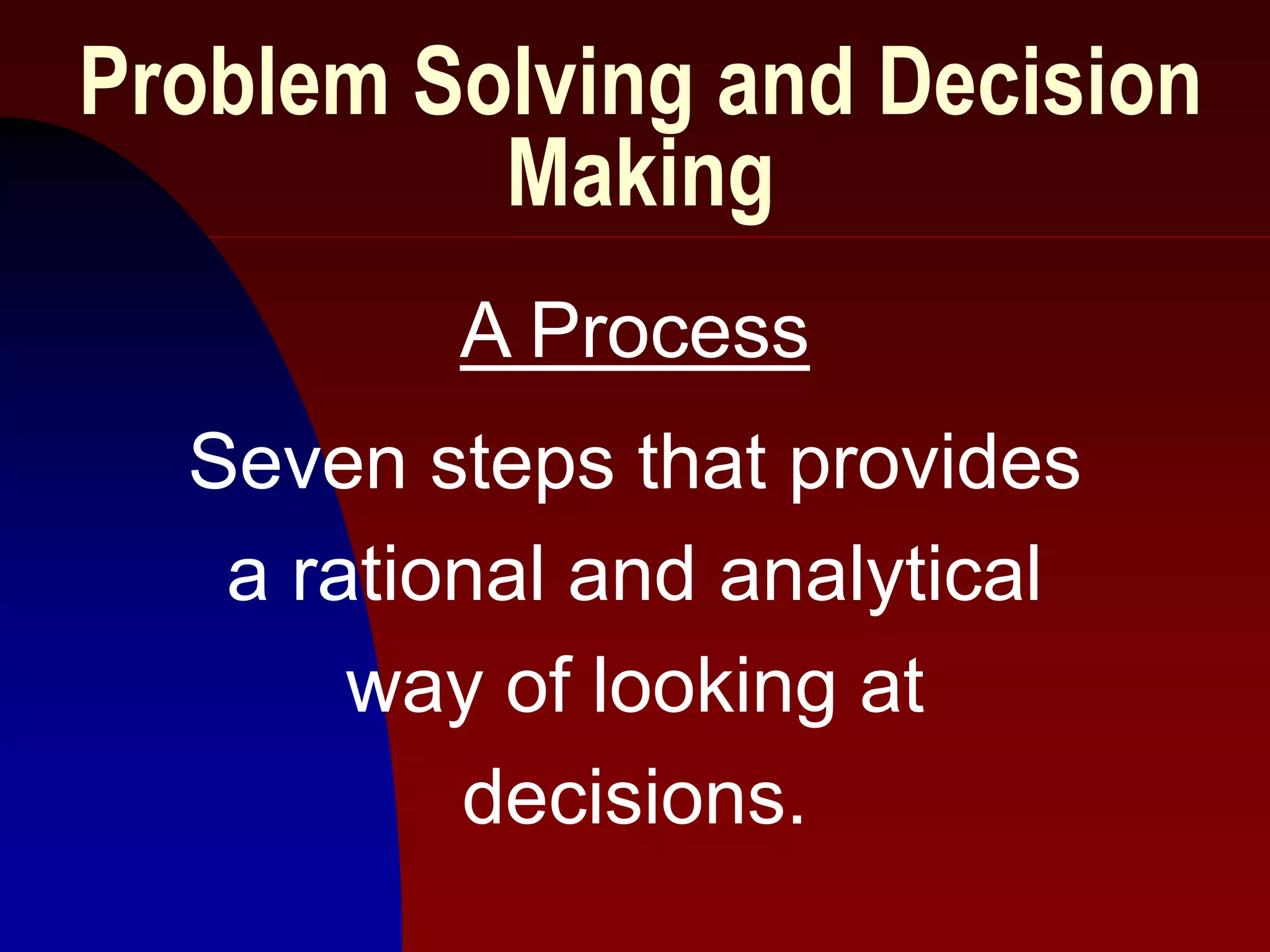 Problem Solving and Decision Making

A Process

Seven steps that provides a rational and analytical way of looking at decisions.